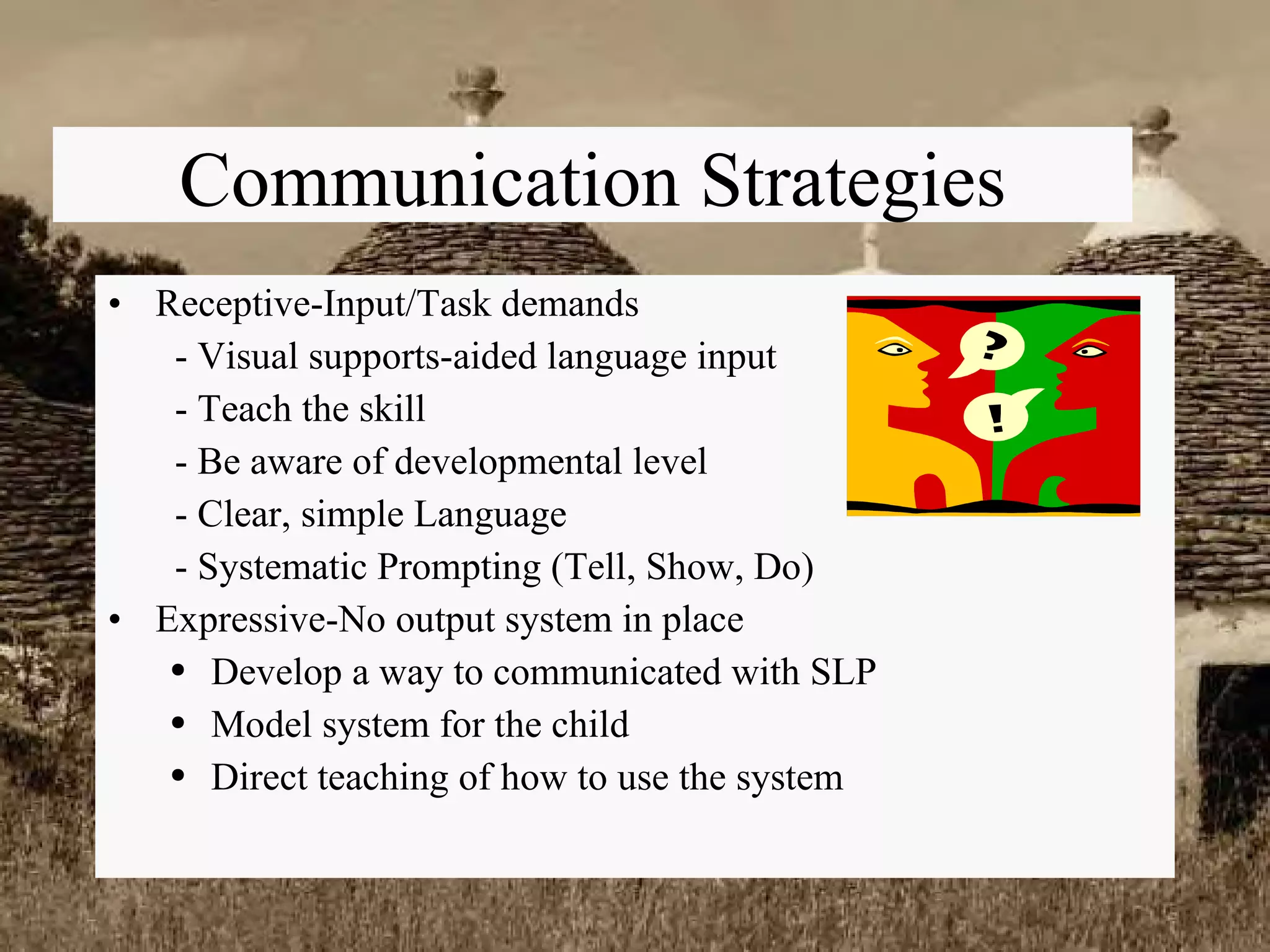 Communication Strategies

• Receptive-Input/Task demands
- Visual supports-aided language input
- Teach the skill
- Be aware of developmental level
- Clear, simple Language
- Systematic Prompting (Tell, Show, Do)
• Expressive-No output system in place
• Develop a way to communicated with SLP
• Model system for the child
• Direct teaching of how to use the system

?
!